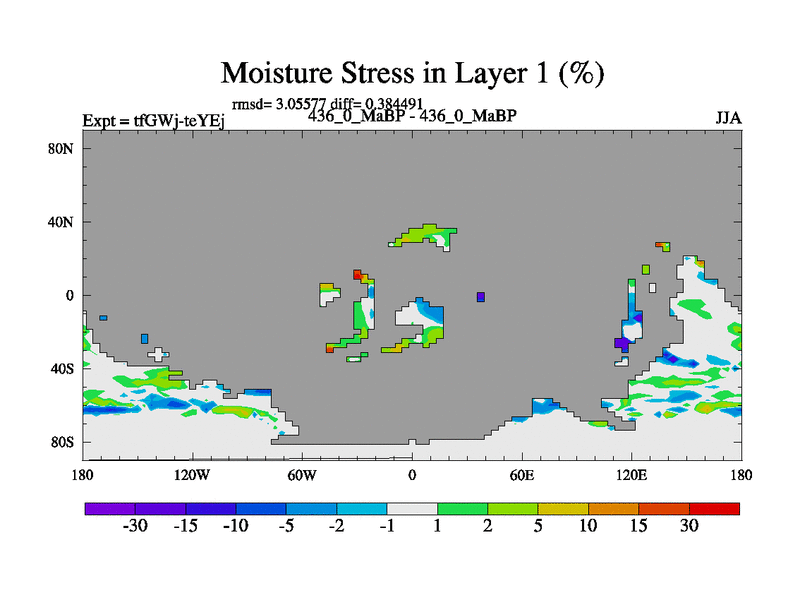 Moisture Stress in Layer 1 (%)

rmsd= 3.05577 diff= 0.384491

Expt = tfGWj-teYEj

436_0_MaBP - 436_0_MaBP

JJA

80N
40N
0
40S
80S

180 120W 60W 0 60E 120E 180

-30 -15 -10 -5 -2 -1 1 2 5 10 15 30